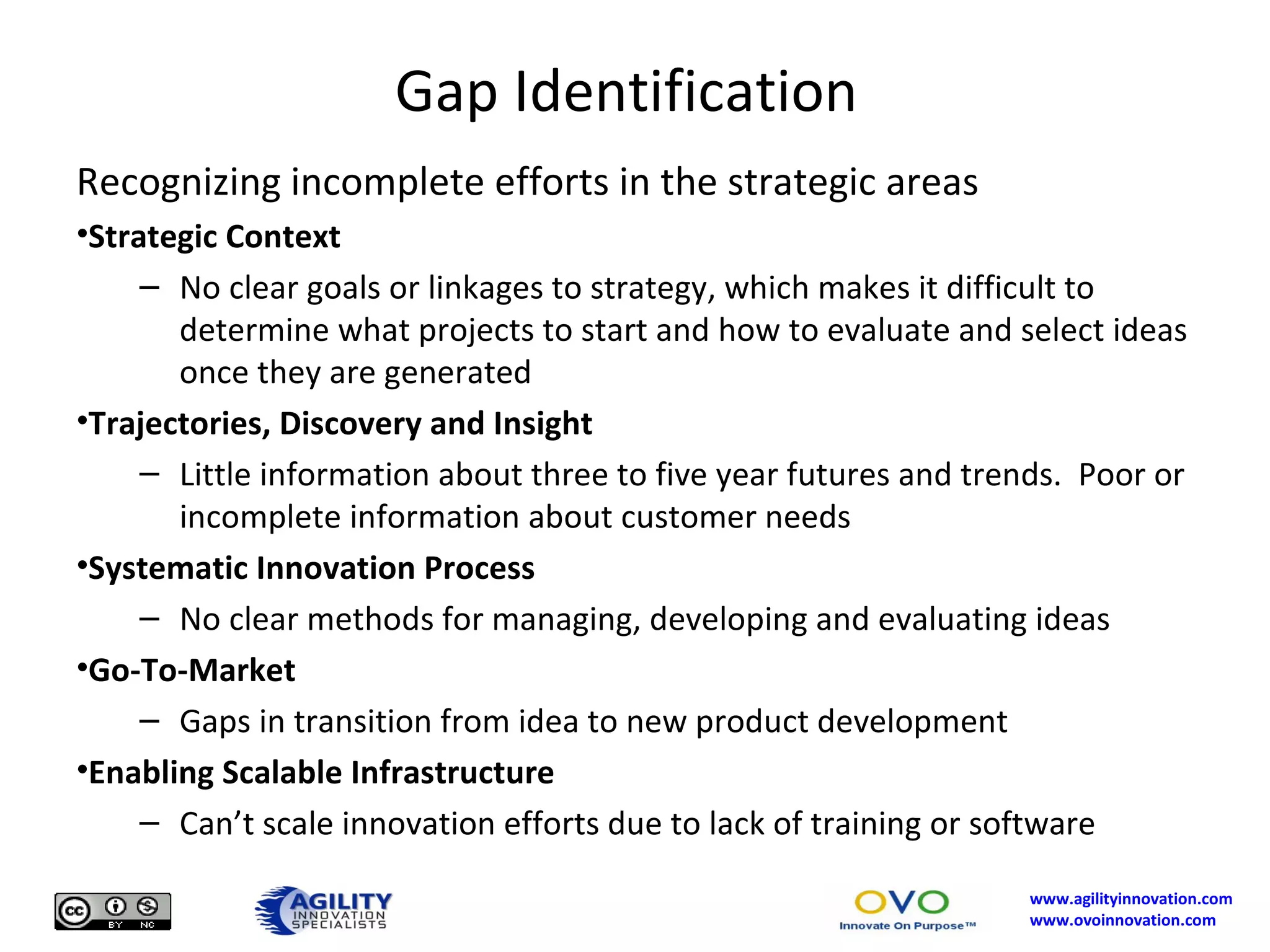 Gap Identification

Recognizing incomplete efforts in the strategic areas

•Strategic Context

– No clear goals or linkages to strategy, which makes it difficult to determine what projects to start and how to evaluate and select ideas once they are generated

•Trajectories, Discovery and Insight

– Little information about three to five year futures and trends. Poor or incomplete information about customer needs

•Systematic Innovation Process

– No clear methods for managing, developing and evaluating ideas

•Go-To-Market

– Gaps in transition from idea to new product development

•Enabling Scalable Infrastructure

– Can't scale innovation efforts due to lack of training or software

cc BY NC

AGILITY INNOVATION SPECIALISTS

OVO Innovate On Purpose™

www.agilityinnovation.com
www.ovoinnovation.com